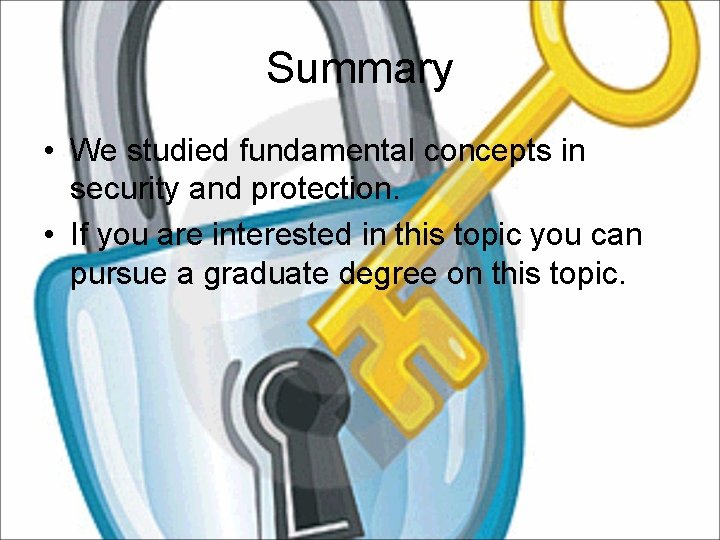 Summary

• We studied fundamental concepts in security and protection.
• If you are interested in this topic you can pursue a graduate degree on this topic.